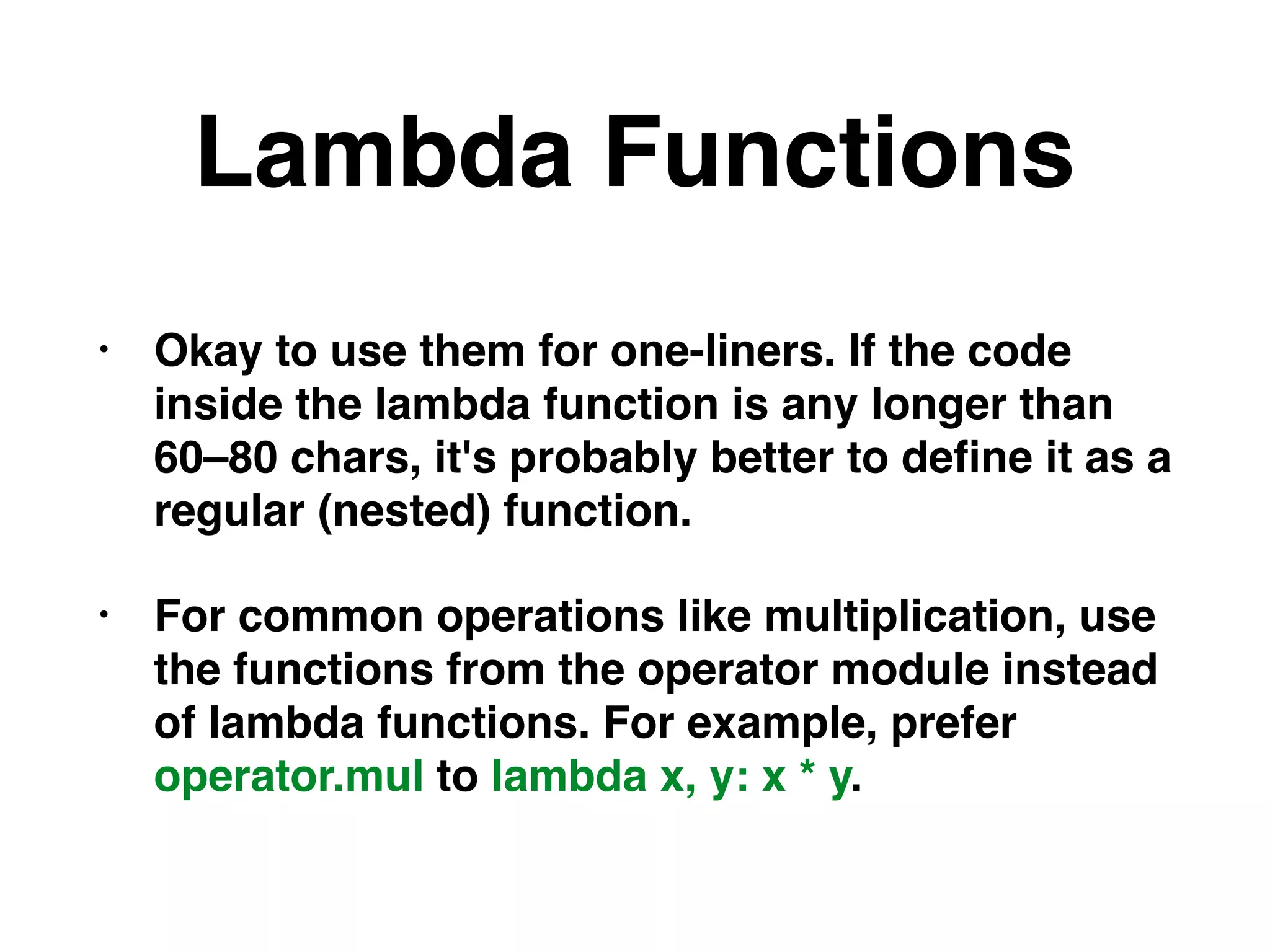 Lambda Functions

• Okay to use them for one-liners. If the code inside the lambda function is any longer than 60–80 chars, it's probably better to define it as a regular (nested) function.

• For common operations like multiplication, use the functions from the operator module instead of lambda functions. For example, prefer operator.mul to lambda x, y: x * y.